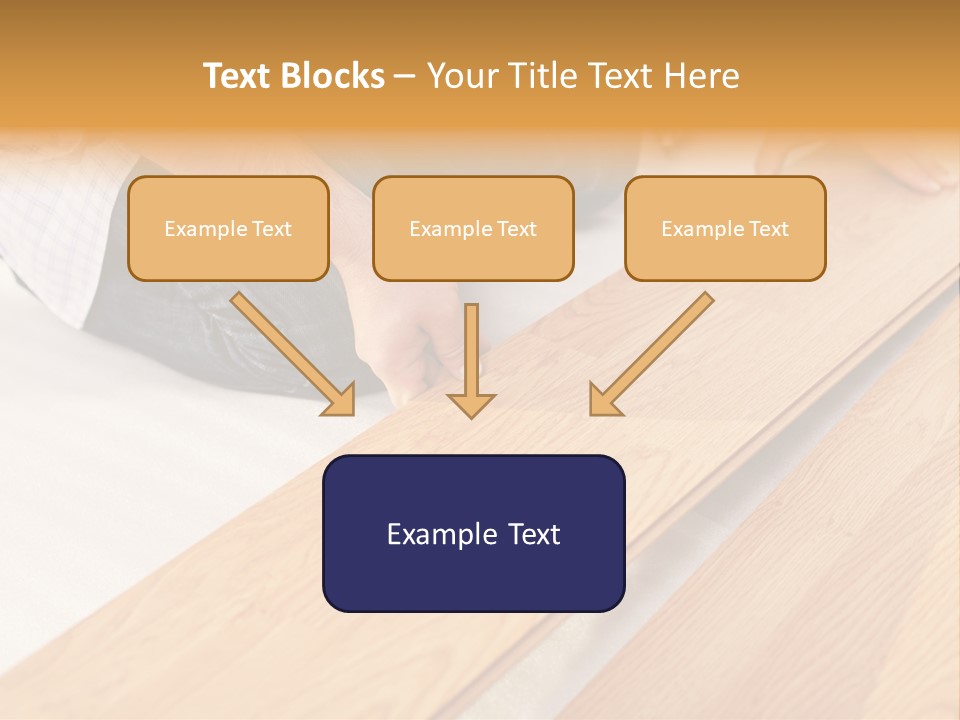 Text Blocks – Your Title Text Here

Example Text

Example Text

Example Text

Example Text